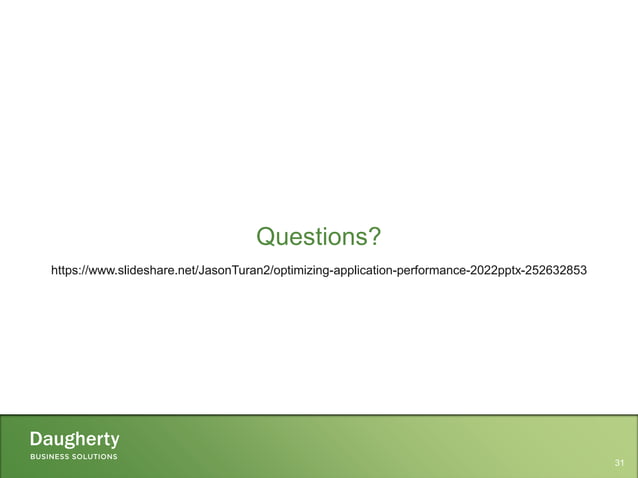 Questions?

https://www.slideshare.net/JasonTuran2/optimizing-application-performance-2022pptx-252632853

Daugherty
BUSINESS SOLUTIONS

31